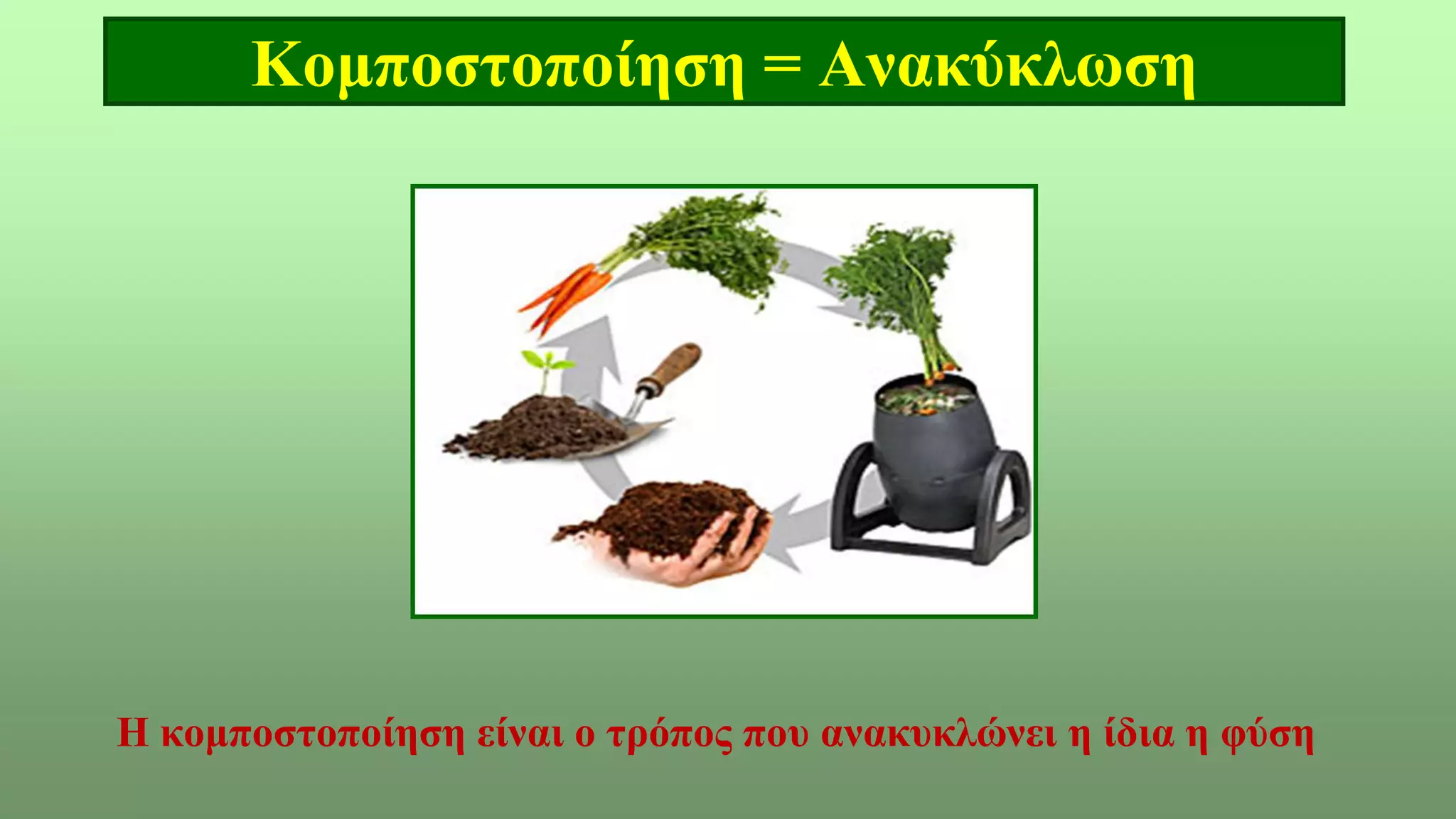 Κομποστοποίηση = Ανακύκλωση

Η κομποστοποίηση είναι ο τρόπος που ανακυκλώνει η ίδια η φύση